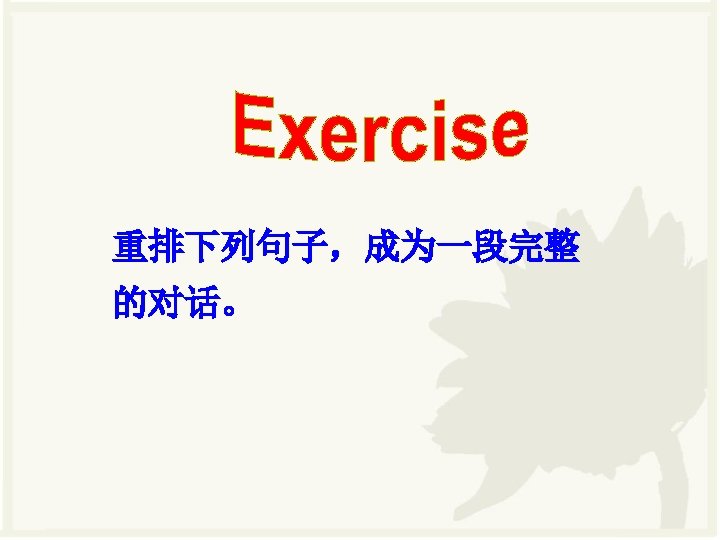 Exercise

重排下列句子，成为一段完整的对话。